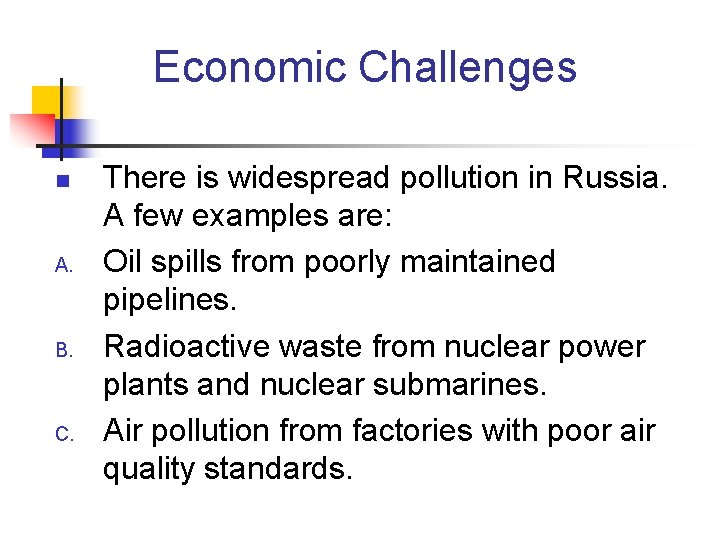 Economic Challenges

There is widespread pollution in Russia. A few examples are:

A. Oil spills from poorly maintained pipelines.

B. Radioactive waste from nuclear power plants and nuclear submarines.

C. Air pollution from factories with poor air quality standards.